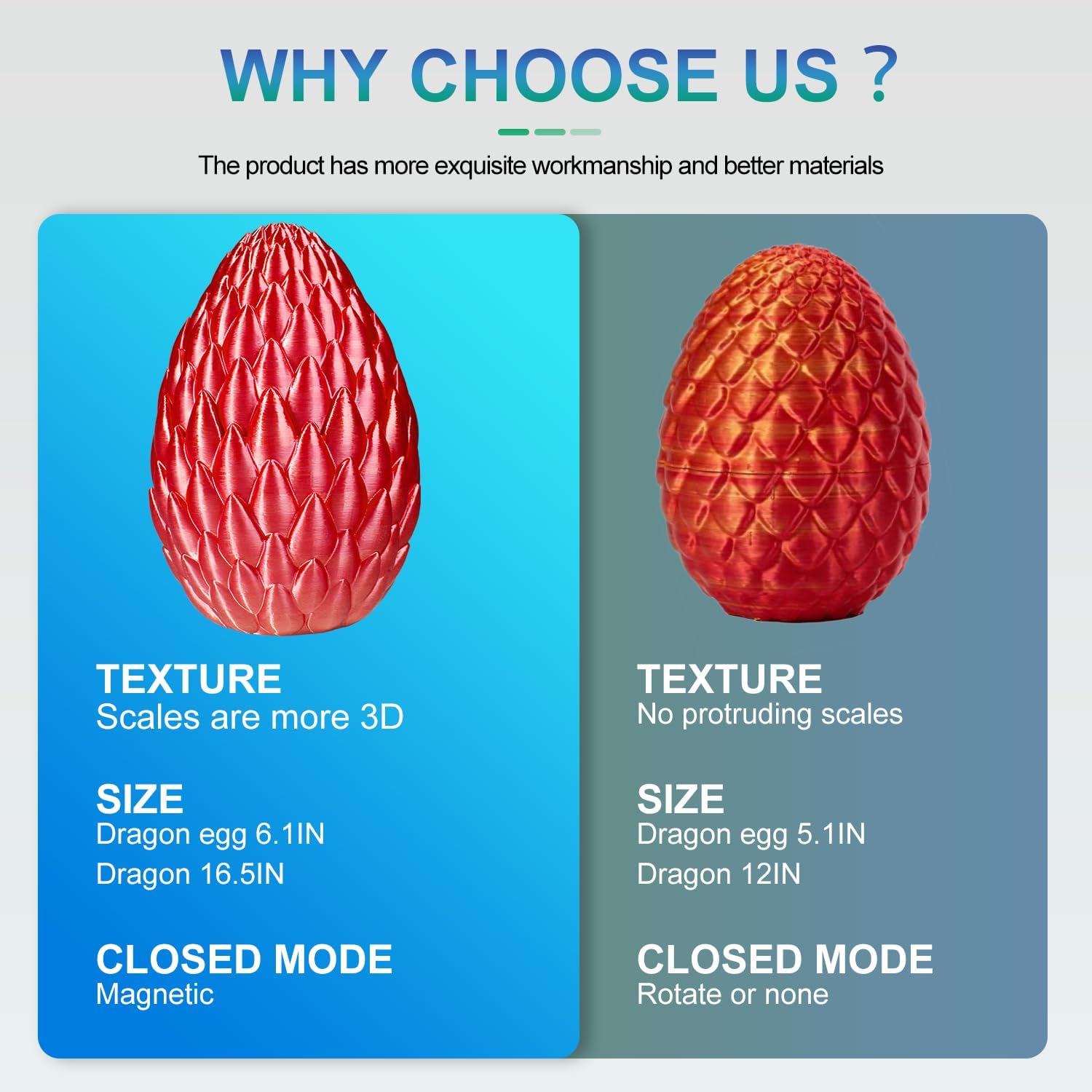 WHY CHOOSE US ?

The product has more exquisite workmanship and better materials

TEXTURE
Scales are more 3D

SIZE
Dragon egg 6.1IN
Dragon 16.5IN

CLOSED MODE
Magnetic

TEXTURE
No protruding scales

SIZE
Dragon egg 5.1IN
Dragon 12IN

CLOSED MODE
Rotate or none